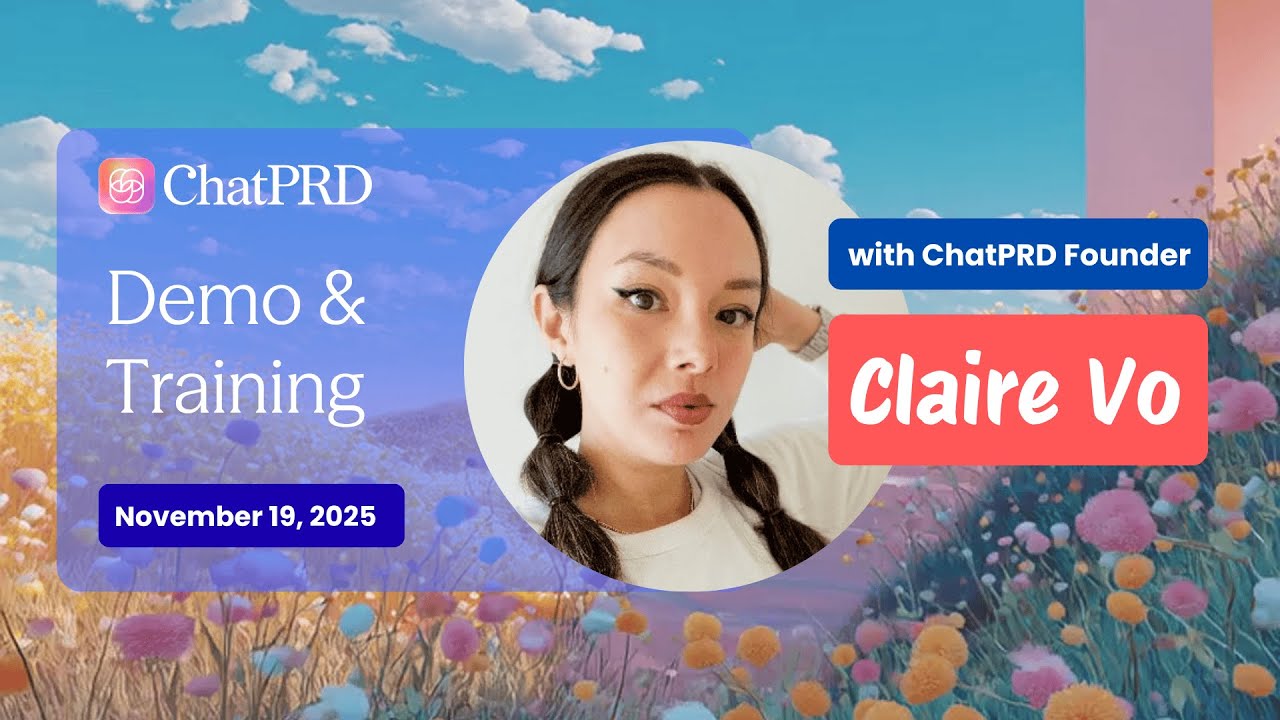 ChatPRD

Demo & Training

November 19, 2025

with ChatPRD Founder

Claire Vo